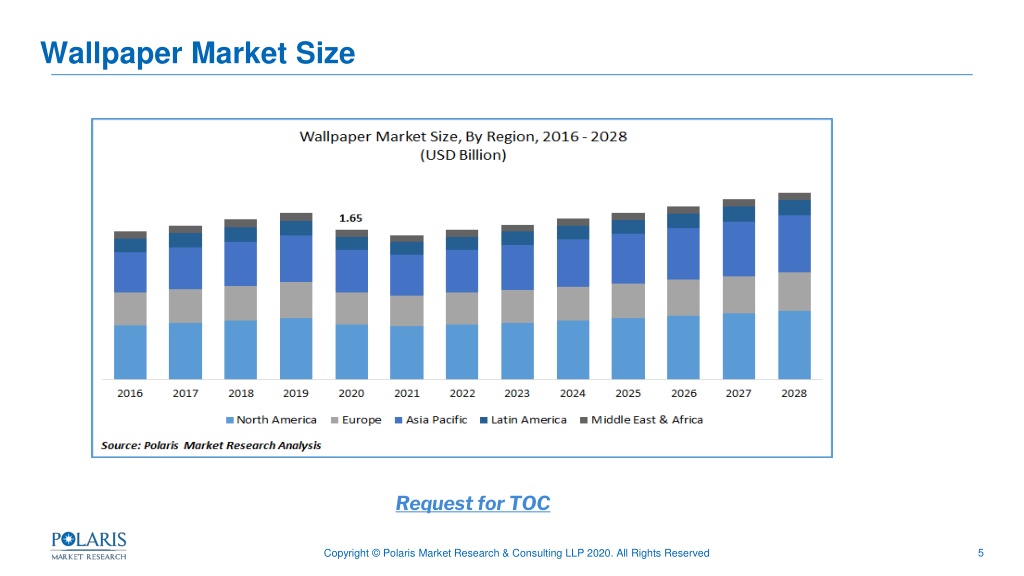 Wallpaper Market Size

Wallpaper Market Size, By Region, 2016 - 2028
(USD Billion)

1.65

2016 2017 2018 2019 2020 2021 2022 2023 2024 2025 2026 2027 2028

North America Europe Asia Pacific Latin America Middle East & Africa

Source: Polaris Market Research Analysis

Request for TOC

POLARIS
MARKET RESEARCH

Copyright © Polaris Market Research & Consulting LLP 2020. All Rights Reserved

5